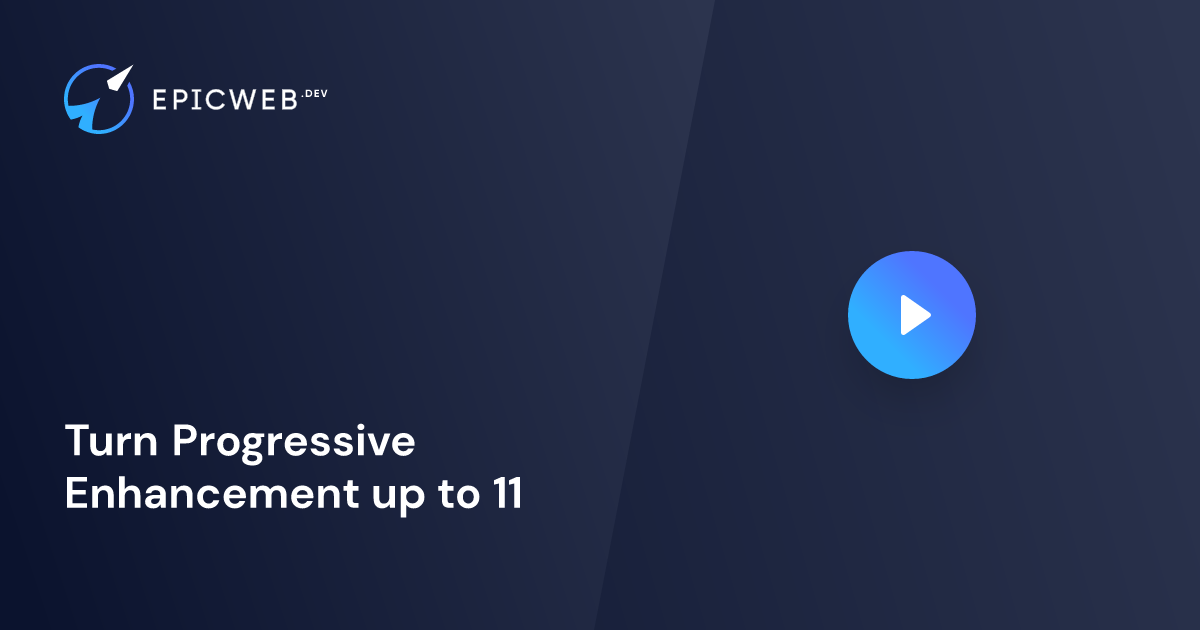 EPICWEB.DEV

Turn Progressive Enhancement up to 11